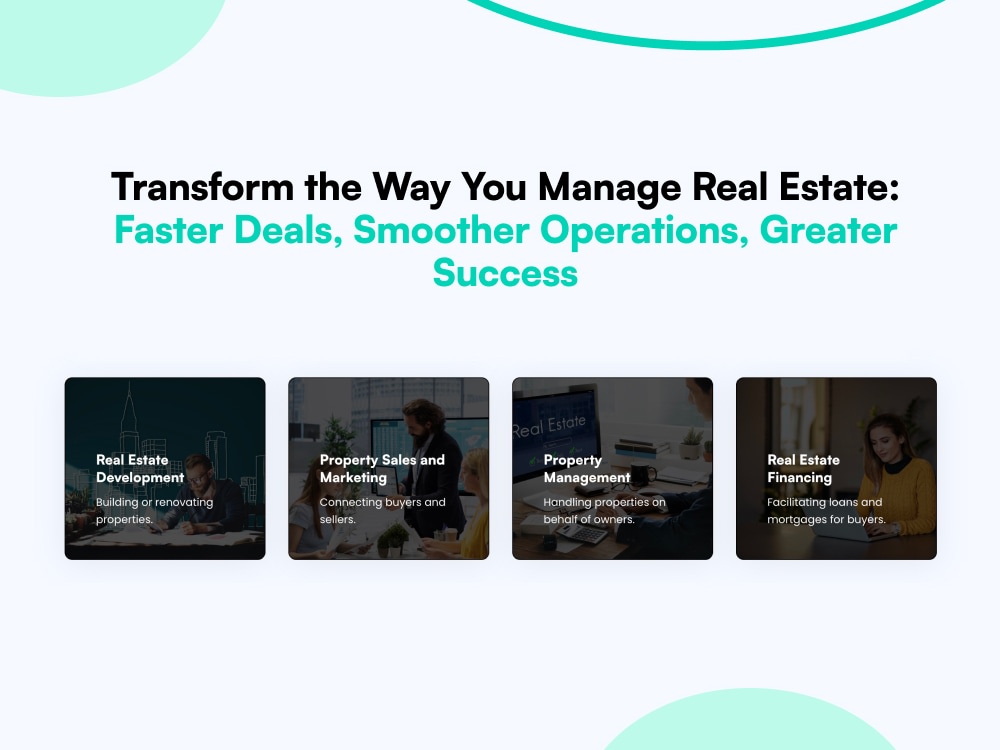 Transform the Way You Manage Real Estate: Faster Deals, Smoother Operations, Greater Success

Real Estate Development
Building or renovating properties.

Property Sales and Marketing
Connecting buyers and sellers.

Real Estate

Property Management
Handling properties on behalf of owners.

Real Estate Financing
Facilitating loans and mortgages for buyers.